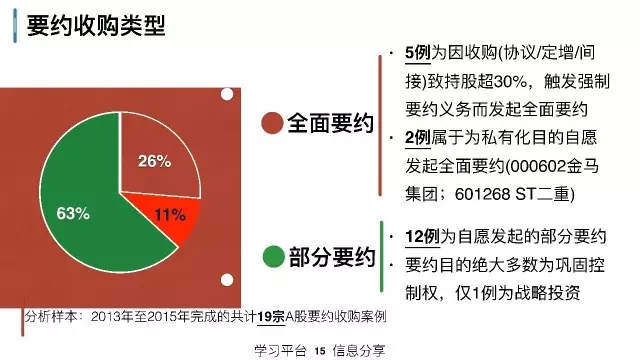 要约收购类型

26%

11%

63%

全面要约

· 5例为因收购(协议/定增/间接)致持股超30%，触发强制要约义务而发起全面要约

· 2例属于为私有化目的自愿发起全面要约(000602金马集团；601268 ST二重)

部分要约

· 12例为自愿发起的部分要约

· 要约目的绝大多数为巩固控制权，仅1例为战略投资

分析样本：2013年至2015年完成的共计19宗A股要约收购案例

学习平台 15 信息分享